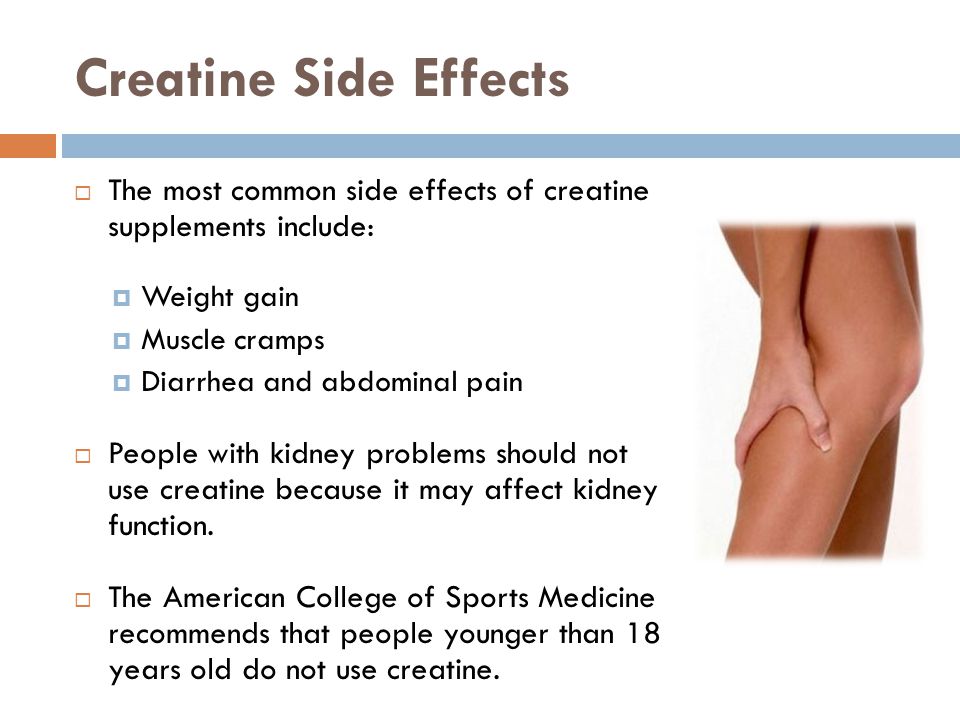 Creatine Side Effects

The most common side effects of creatine supplements include:

Weight gain
Muscle cramps
Diarrhea and abdominal pain

People with kidney problems should not use creatine because it may affect kidney function.

The American College of Sports Medicine recommends that people younger than 18 years old do not use creatine.